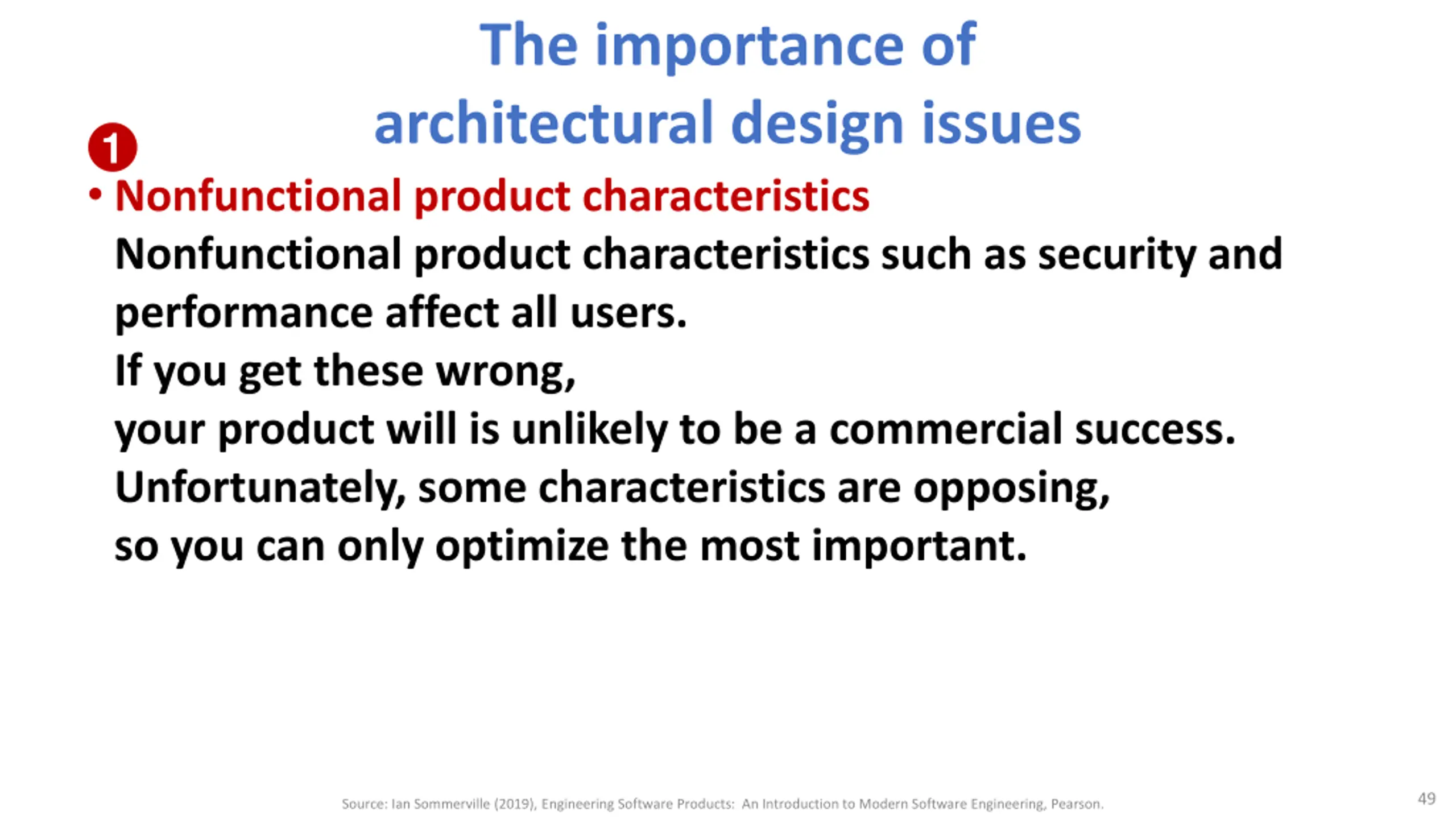 The importance of architectural design issues

1

• Nonfunctional product characteristics
Nonfunctional product characteristics such as security and performance affect all users.
If you get these wrong,
your product will is unlikely to be a commercial success.
Unfortunately, some characteristics are opposing,
so you can only optimize the most important.

Source: Ian Sommerville (2019), Engineering Software Products: An Introduction to Modern Software Engineering, Pearson.

49